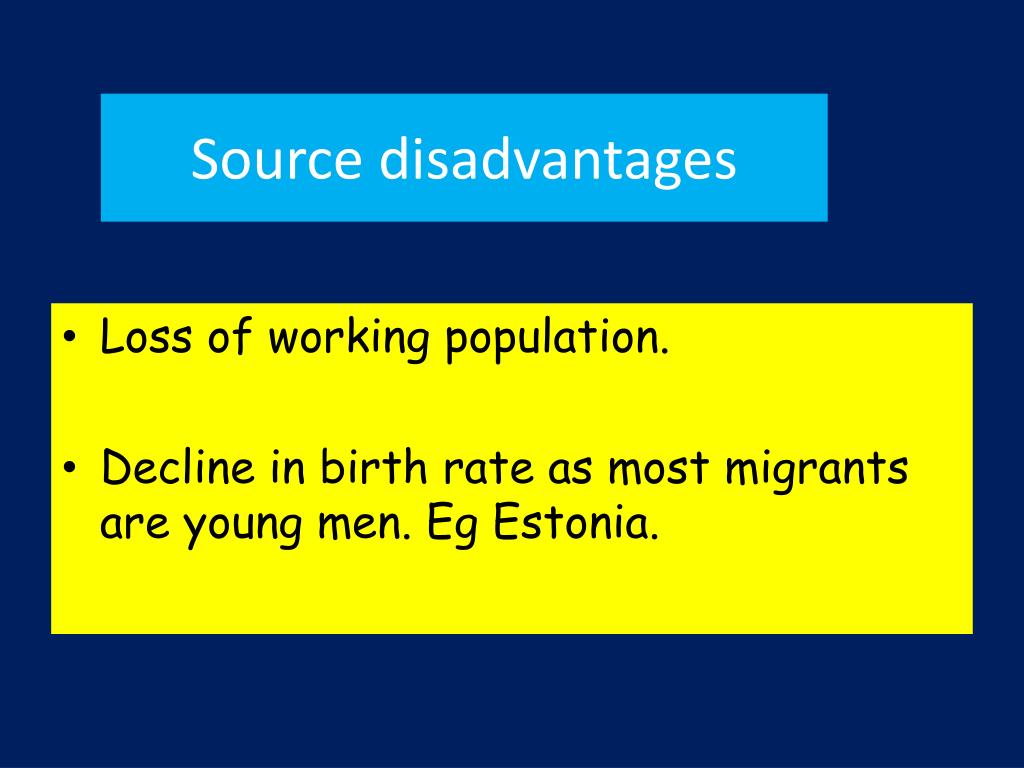 Source disadvantages

• Loss of working population.

• Decline in birth rate as most migrants are young men. Eg Estonia.